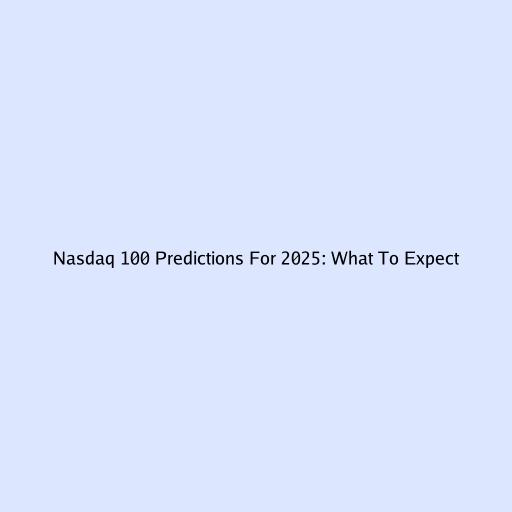 Nasdaq 100 Predictions For 2025: What To Expect